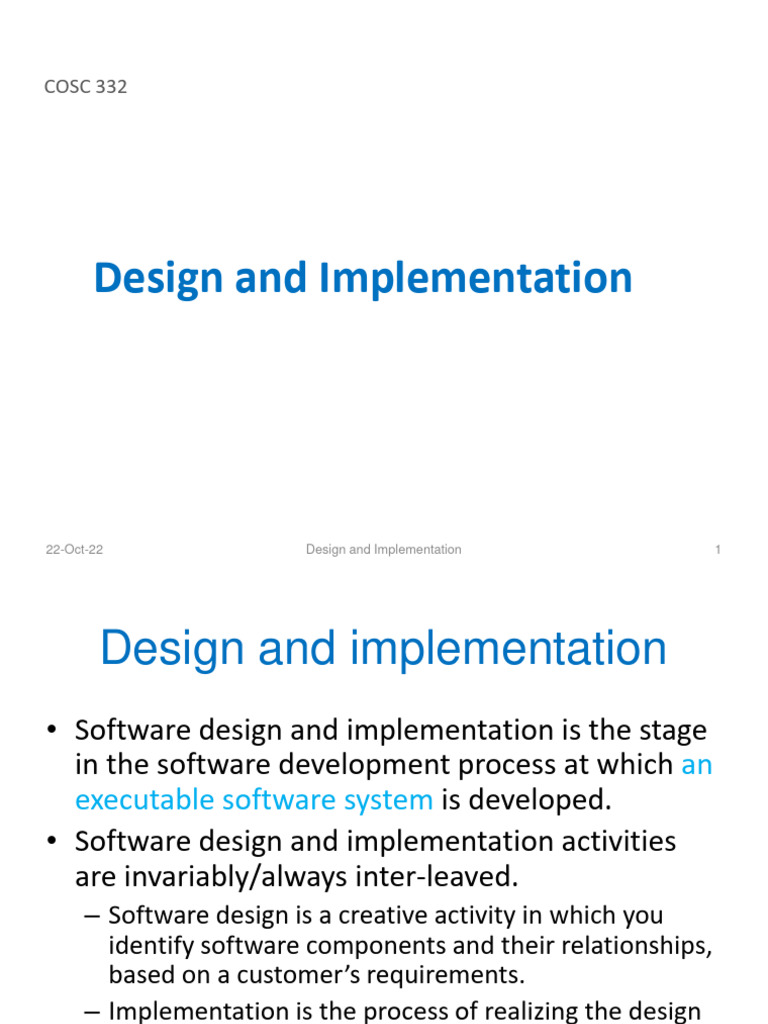 COSC 332

Design and Implementation

22-Oct-22 Design and Implementation 1

Design and implementation

• Software design and implementation is the stage in the software development process at which an executable software system is developed.

• Software design and implementation activities are invariably/always inter-leaved.

– Software design is a creative activity in which you identify software components and their relationships, based on a customer's requirements.

– Implementation is the process of realizing the design